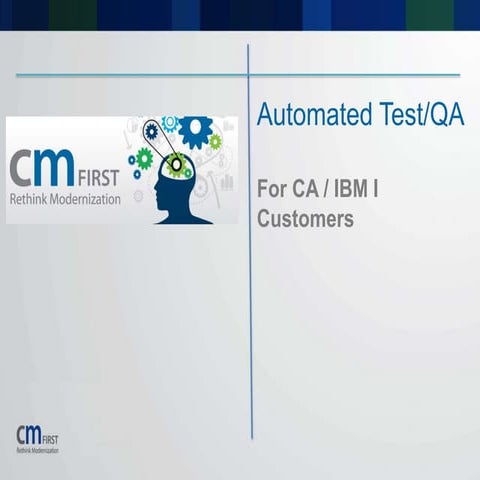 cm FIRST
Rethink Modernization

Automated Test/QA

For CA / IBM I Customers

cm FIRST
Rethink Modernization